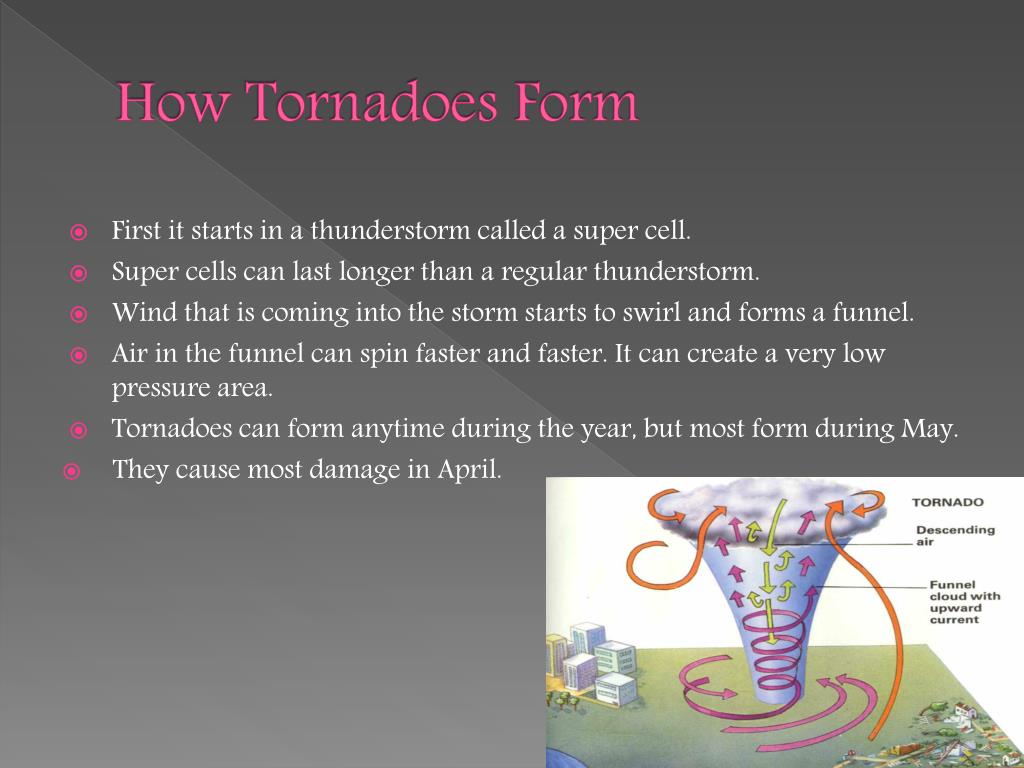 How Tornadoes Form

First it starts in a thunderstorm called a super cell.
Super cells can last longer than a regular thunderstorm.
Wind that is coming into the storm starts to swirl and forms a funnel.
Air in the funnel can spin faster and faster. It can create a very low pressure area.
Tornadoes can form anytime during the year, but most form during May.
They cause most damage in April.

TORNADO
Descending air
Funnel cloud with upward current